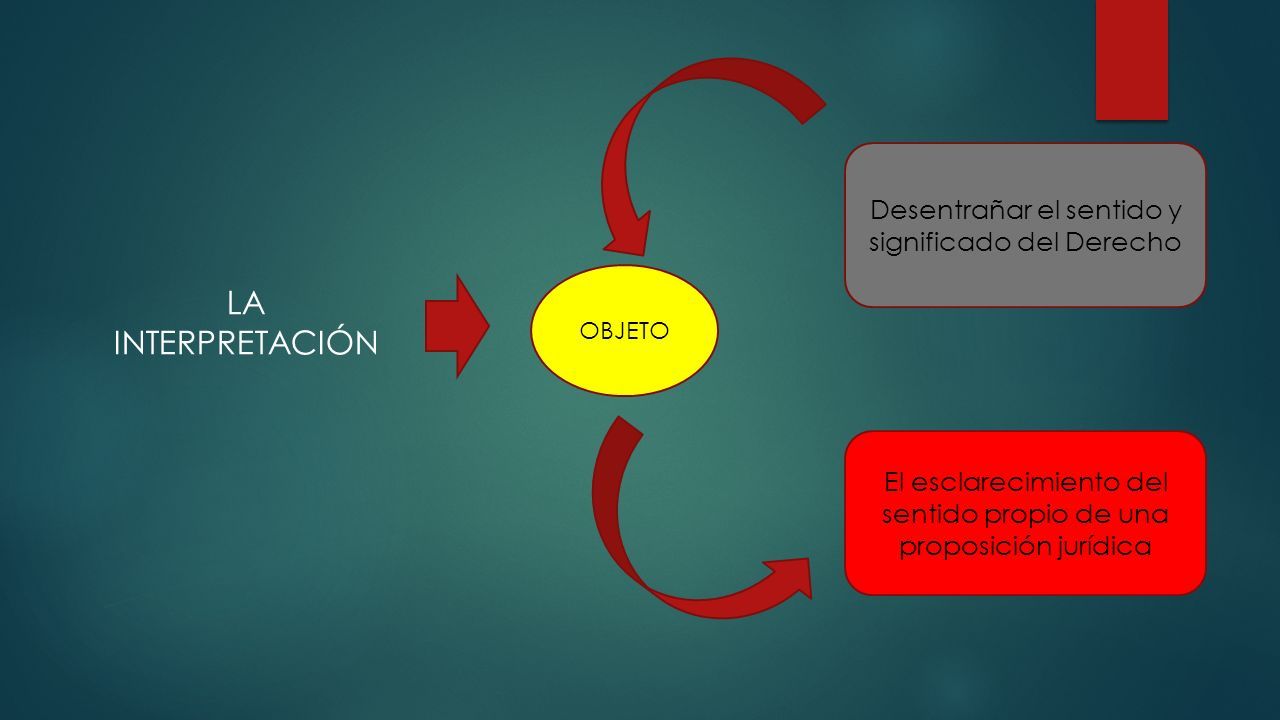 LA INTERPRETACIÓN

OBJETO

Desentrañar el sentido y significado del Derecho

El esclarecimiento del sentido propio de una proposición jurídica